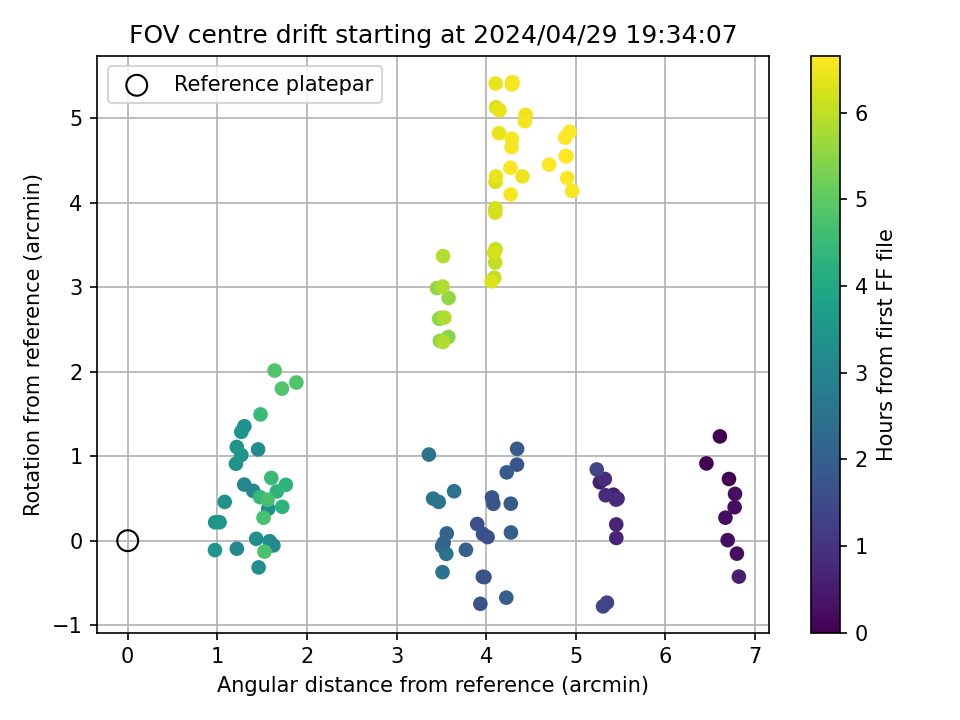 FOV centre drift starting at 2024/04/29 19:34:07

Reference platepar

Rotation from reference (arcmin)

5
4
3
2
1
0
−1

0 1 2 3 4 5 6 7

Angular distance from reference (arcmin)

Hours from first FF file

6
5
4
3
2
1
0